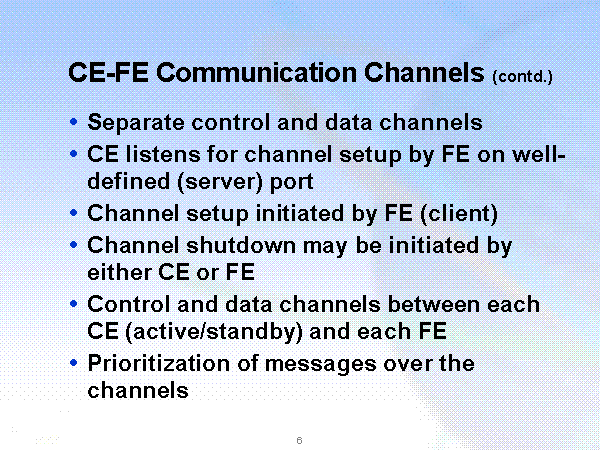 CE-FE Communication Channels (contd.)

• Separate control and data channels
• CE listens for channel setup by FE on well-defined (server) port
• Channel setup initiated by FE (client)
• Channel shutdown may be initiated by either CE or FE
• Control and data channels between each CE (active/standby) and each FE
• Prioritization of messages over the channels

6